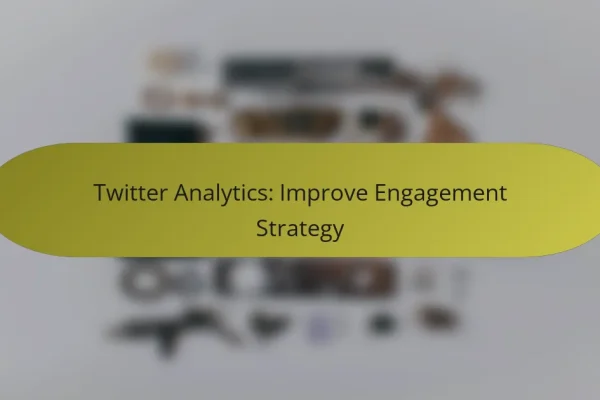 Twitter Analytics: Improve Engagement Strategy